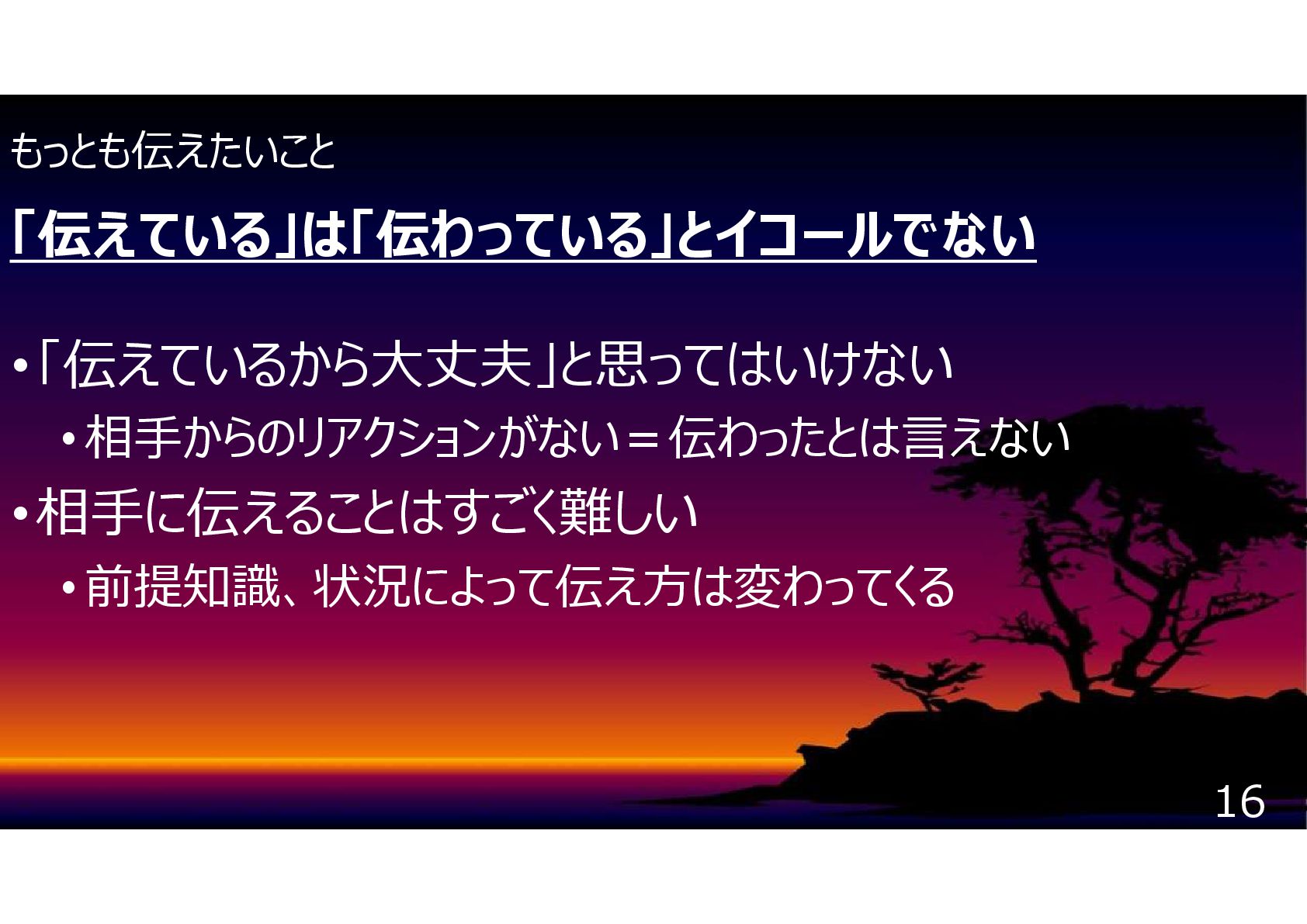 もっとも伝えたいこと

「伝えている」は「伝わっている」とイコールでない

• 「伝えているから大丈夫」と思ってはいけない
  • 相手からのリアクションがない＝伝わったとは言えない
• 相手に伝えることはすごく難しい
  • 前提知識、状況によって伝え方は変わってくる

16